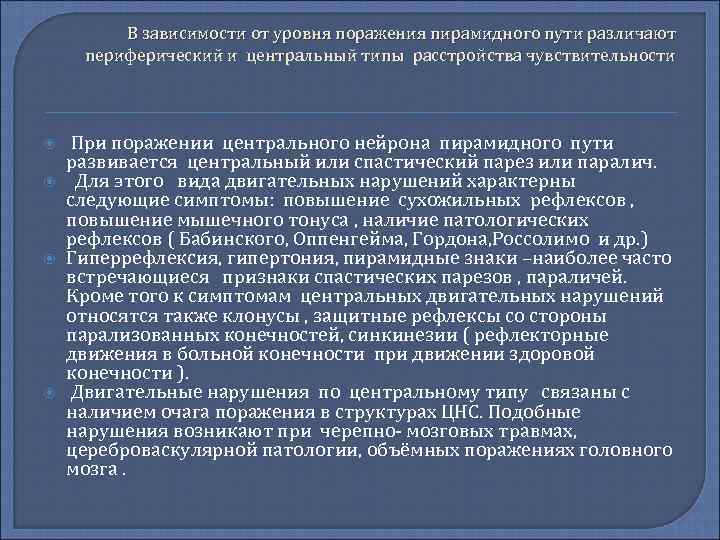 В зависимости от уровня поражения пирамидного пути различают периферический и центральный типы расстройства чувствительности

При поражении центрального нейрона пирамидного пути развивается центральный или спастический парез или паралич.

Для этого вида двигательных нарушений характерны следующие симптомы: повышение сухожильных рефлексов , повышение мышечного тонуса , наличие патологических рефлексов ( Бабинского, Оппенгейма, Гордона,Россолимо и др.)

Гиперрефлексия, гипертония, пирамидные знаки –наиболее часто встречающиеся признаки спастических парезов , параличей. Кроме того к симптомам центральных двигательных нарушений относятся также клонусы , защитные рефлексы со стороны парализованных конечностей, синкинезии ( рефлекторные движения в больной конечности при движении здоровой конечности ).

Двигательные нарушения по центральному типу связаны с наличием очага поражения в структурах ЦНС. Подобные нарушения возникают при черепно- мозговых травмах, цереброваскулярной патологии, объёмных поражениях головного мозга .